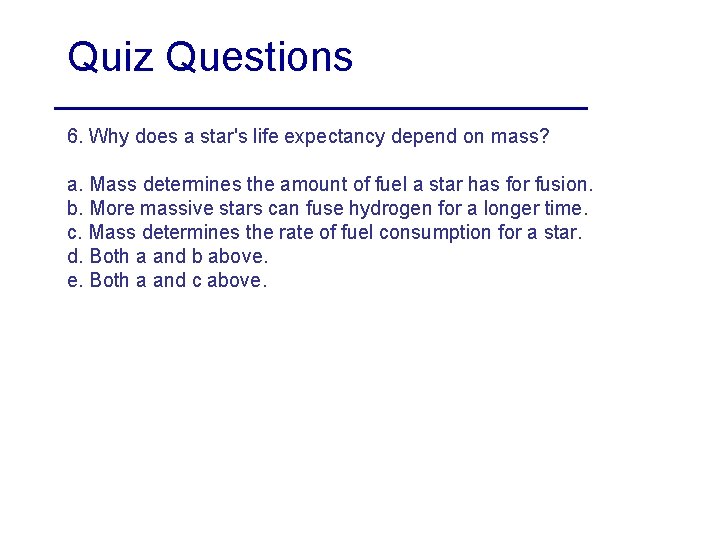 Quiz Questions

6. Why does a star's life expectancy depend on mass?

a. Mass determines the amount of fuel a star has for fusion.
b. More massive stars can fuse hydrogen for a longer time.
c. Mass determines the rate of fuel consumption for a star.
d. Both a and b above.
e. Both a and c above.